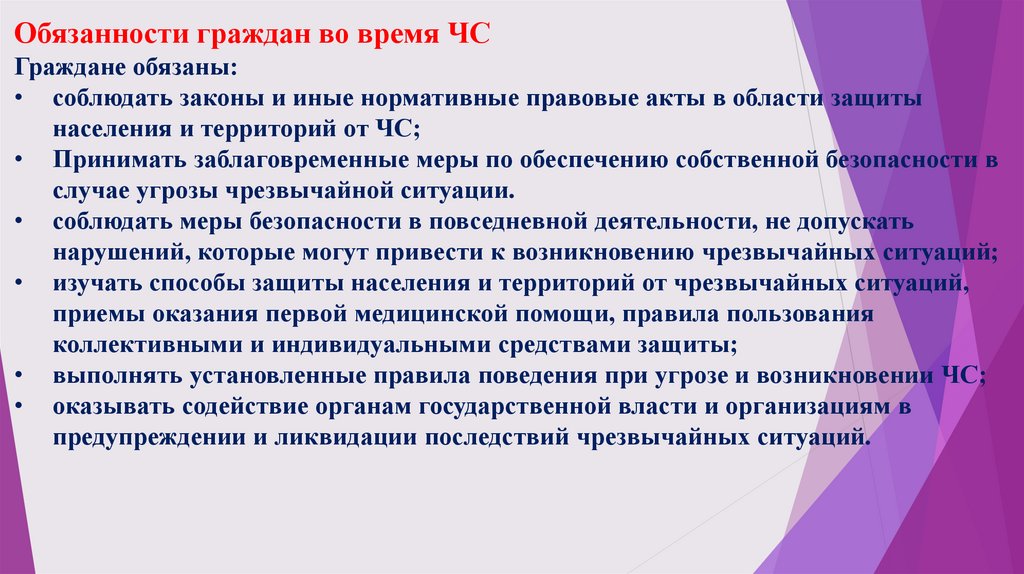 Обязанности граждан во время ЧС

Граждане обязаны:

• соблюдать законы и иные нормативные правовые акты в области защиты населения и территорий от ЧС;
• Принимать заблаговременные меры по обеспечению собственной безопасности в случае угрозы чрезвычайной ситуации.
• соблюдать меры безопасности в повседневной деятельности, не допускать нарушений, которые могут привести к возникновению чрезвычайных ситуаций;
• изучать способы защиты населения и территорий от чрезвычайных ситуаций, приемы оказания первой медицинской помощи, правила пользования коллективными и индивидуальными средствами защиты;
• выполнять установленные правила поведения при угрозе и возникновении ЧС;
• оказывать содействие органам государственной власти и организациям в предупреждении и ликвидации последствий чрезвычайных ситуаций.